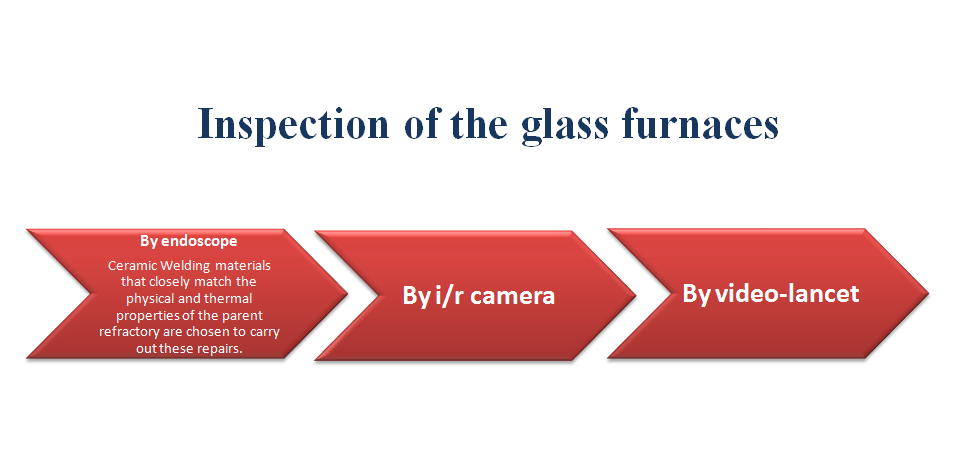 Inspection of the glass furnaces

By endoscope

Ceramic Welding materials that closely match the physical and thermal properties of the parent refractory are chosen to carry out these repairs.

By i/r camera

By video-lancet